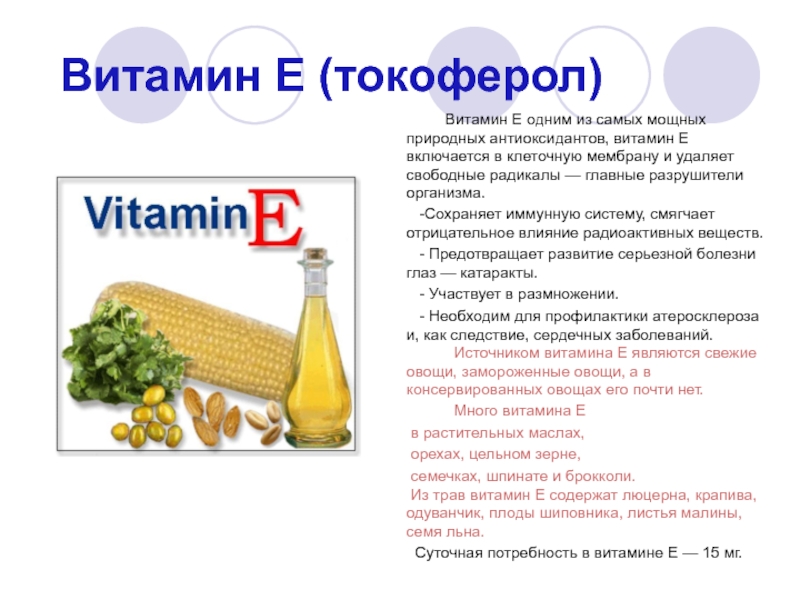 Витамин Е (токоферол)

VitaminE

Витамин Е одним из самых мощных природных антиоксидантов, витамин Е включается в клеточную мембрану и удаляет свободные радикалы — главные разрушители организма.

-Сохраняет иммунную систему, смягчает отрицательное влияние радиоактивных веществ.

- Предотвращает развитие серьезной болезни глаз — катаракты.

- Участвует в размножении.

- Необходим для профилактики атеросклероза и, как следствие, сердечных заболеваний.

Источником витамина Е являются свежие овощи, замороженные овощи, а в консервированных овощах его почти нет.

Много витамина Е

в растительных маслах,

орехах, цельном зерне,

семечках, шпинате и брокколи.

Из трав витамин Е содержат люцерна, крапива, одуванчик, плоды шиповника, листья малины, семя льна.

Суточная потребность в витамине Е — 15 мг.